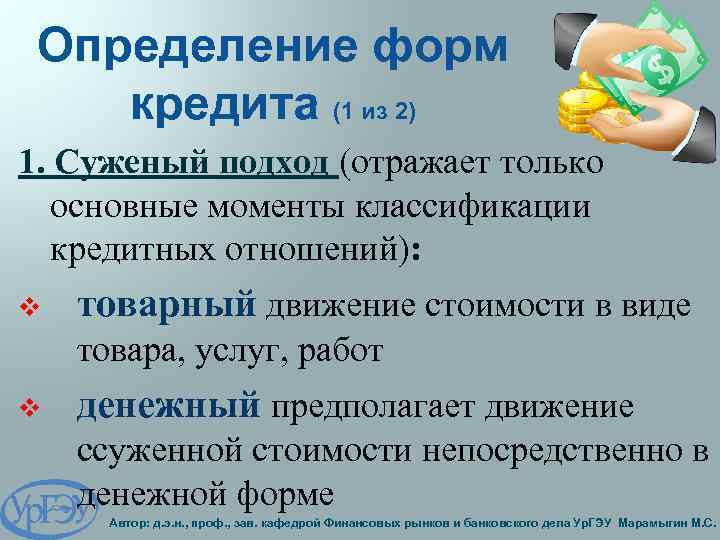 Определение форм кредита (1 из 2)

1. Суженый подход (отражает только основные моменты классификации кредитных отношений):

❖ товарный движение стоимости в виде товара, услуг, работ

❖ денежный предполагает движение ссуженной стоимости непосредственно в денежной форме

УрГЭУ

Автор: д.э.н., проф., зав. кафедрой Финансовых рынков и банковского дела УрГЭУ Марамыгин М.С.